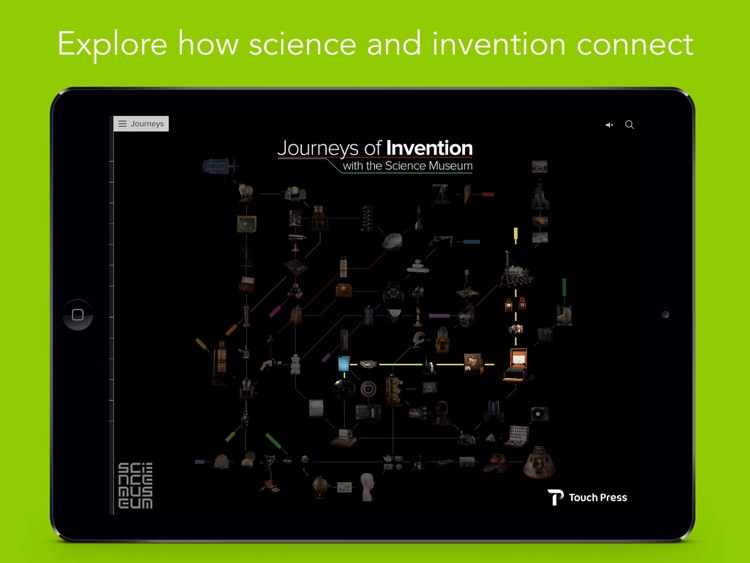 Explore how science and invention connect

Journeys

Journeys of Invention
with the Science Museum

SCIENCE MUSEUM

Touch Press